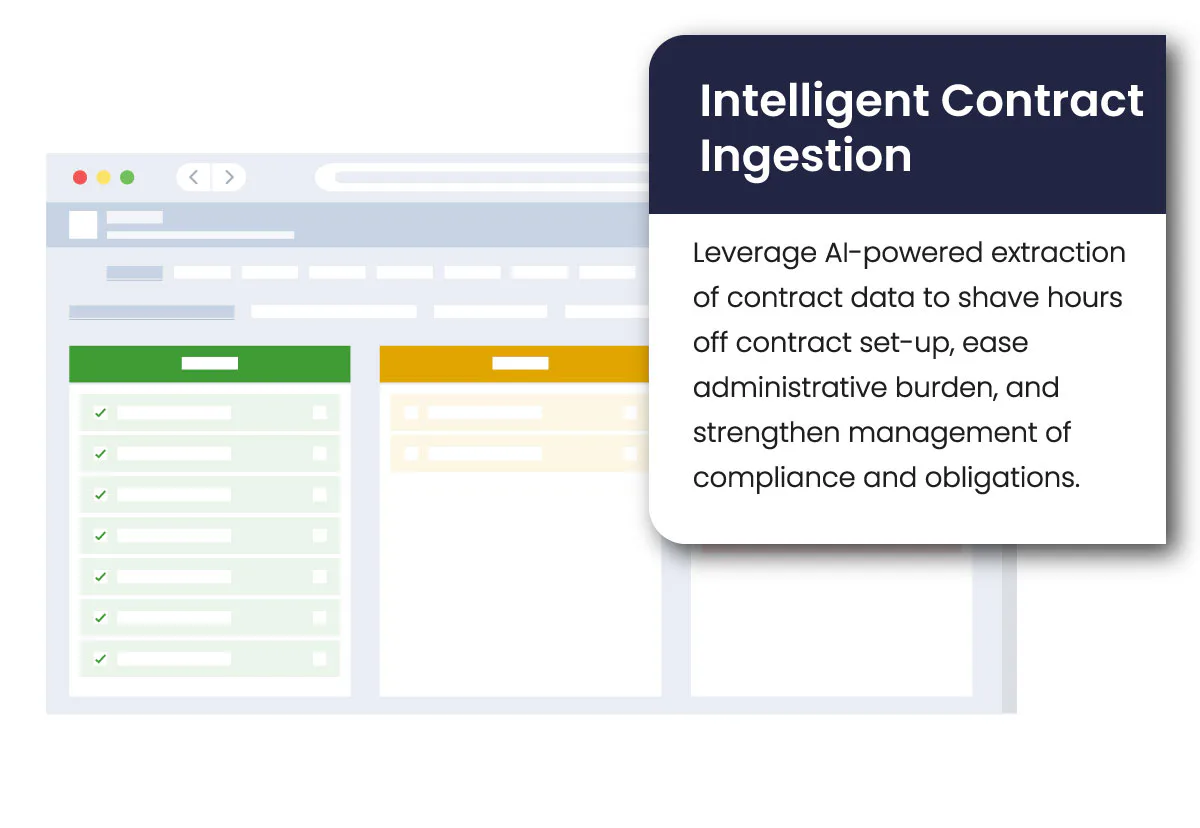 Intelligent Contract Ingestion

Leverage AI-powered extraction of contract data to shave hours off contract set-up, ease administrative burden, and strengthen management of compliance and obligations.